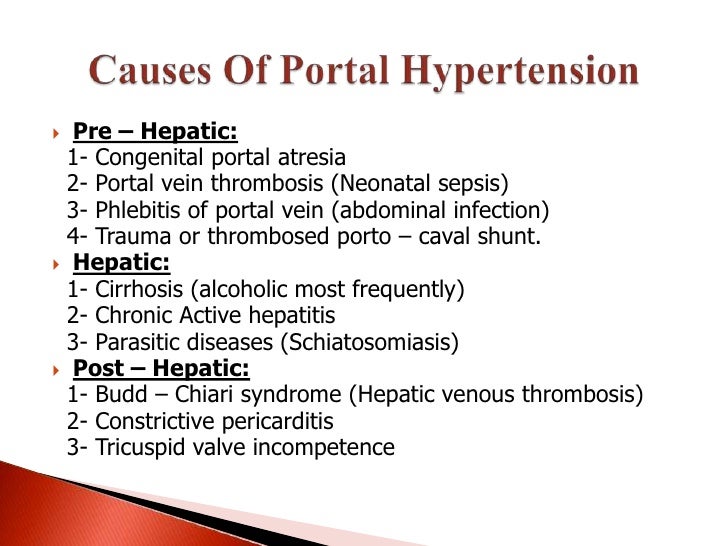 Causes Of Portal Hypertension

Pre – Hepatic:
1- Congenital portal atresia
2- Portal vein thrombosis (Neonatal sepsis)
3- Phlebitis of portal vein (abdominal infection)
4- Trauma or thrombosed porto – caval shunt.

Hepatic:
1- Cirrhosis (alcoholic most frequently)
2- Chronic Active hepatitis
3- Parasitic diseases (Schiatosomiasis)

Post – Hepatic:
1- Budd – Chiari syndrome (Hepatic venous thrombosis)
2- Constrictive pericarditis
3- Tricuspid valve incompetence